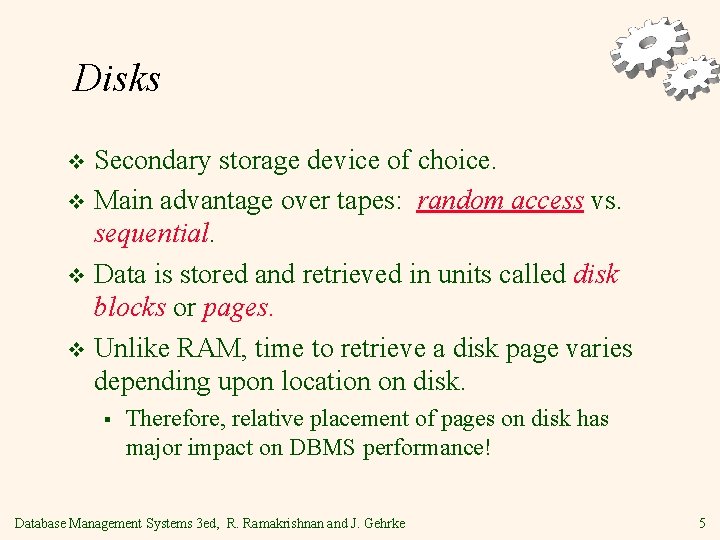 Disks

❖ Secondary storage device of choice.

❖ Main advantage over tapes: random access vs. sequential.

❖ Data is stored and retrieved in units called disk blocks or pages.

❖ Unlike RAM, time to retrieve a disk page varies depending upon location on disk.

▪ Therefore, relative placement of pages on disk has major impact on DBMS performance!

Database Management Systems 3ed, R. Ramakrishnan and J. Gehrke

5